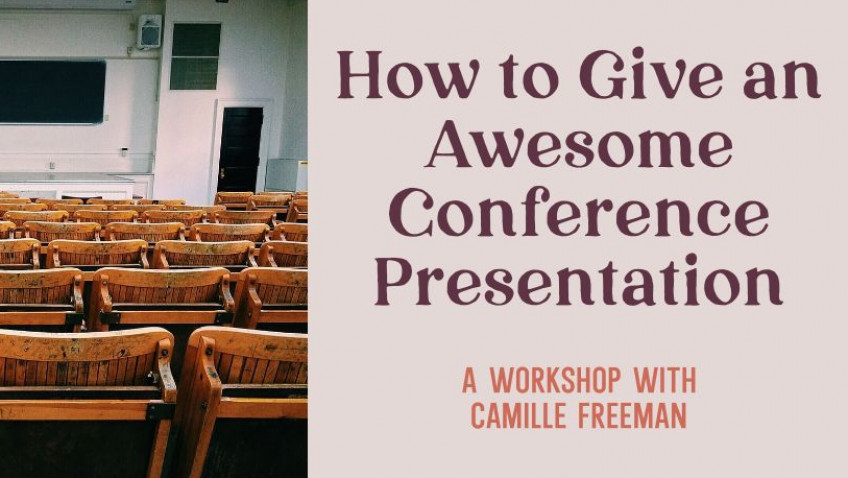 How to Give an Awesome Conference Presentation

A WORKSHOP WITH CAMILLE FREEMAN